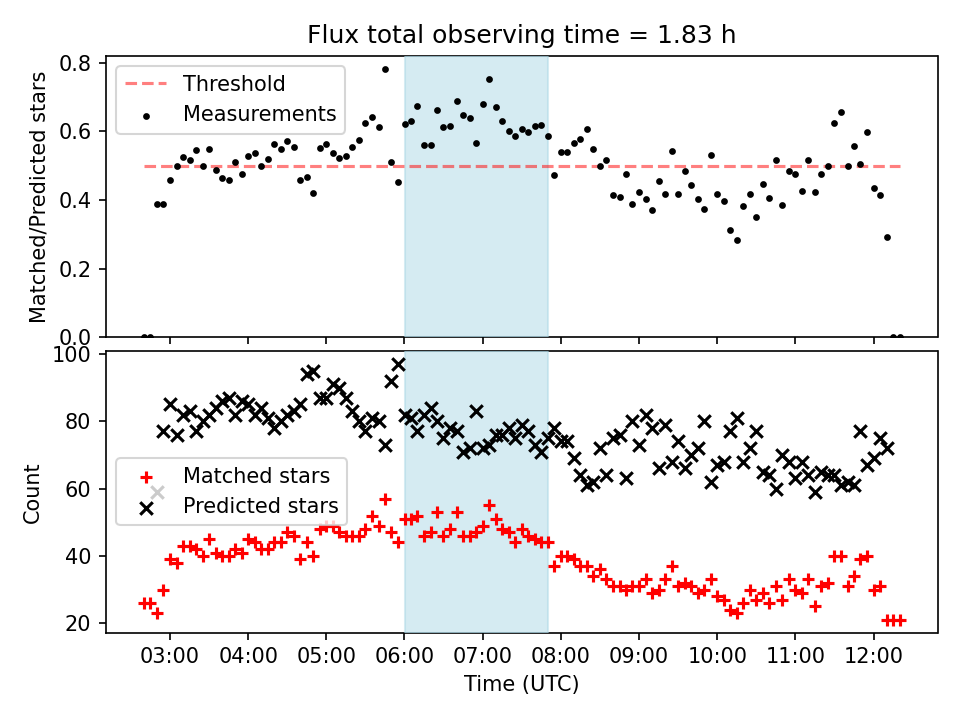 Flux total observing time = 1.83 h

Matched/Predicted stars

0.8
0.6
0.4
0.2
0.0

Threshold
Measurements

Count

100
80
60
40
20

Matched stars
Predicted stars

03:00 04:00 05:00 06:00 07:00 08:00 09:00 10:00 11:00 12:00

Time (UTC)